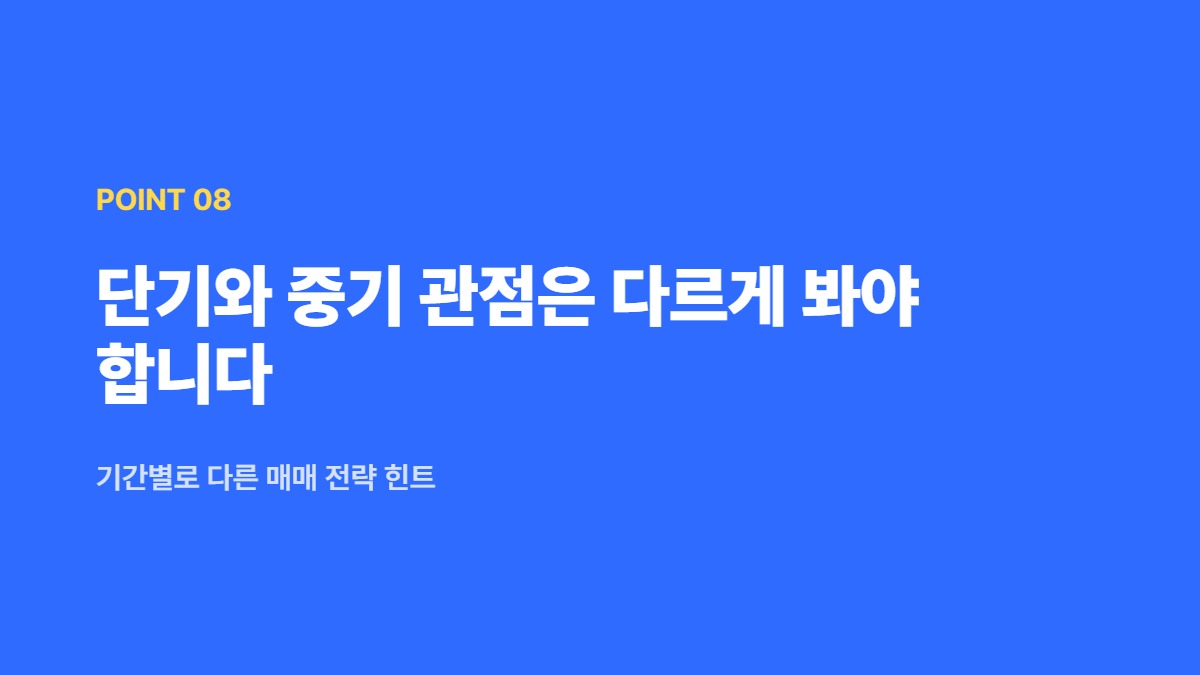 POINT 08

단기와 중기 관점은 다르게 봐야 합니다

기간별로 다른 매매 전략 힌트